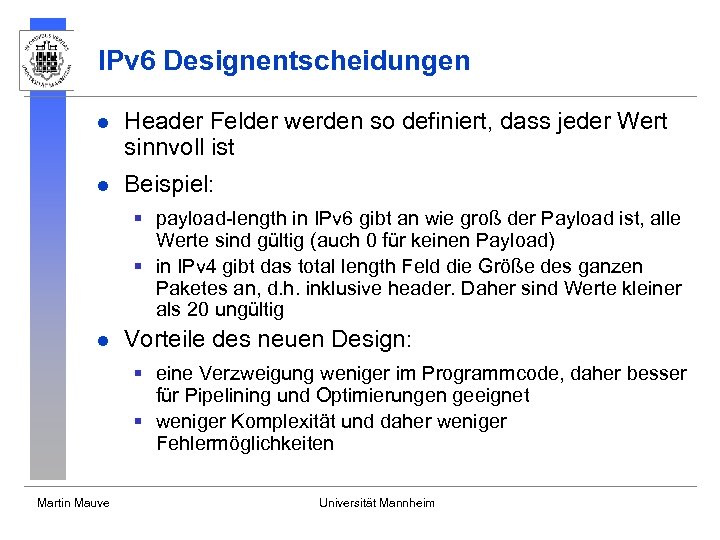 IPv6 Designentscheidungen

- Header Felder werden so definiert, dass jeder Wert sinnvoll ist
- Beispiel:
  - payload-length in IPv6 gibt an wie groß der Payload ist, alle Werte sind gültig (auch 0 für keinen Payload)
  - in IPv4 gibt das total length Feld die Größe des ganzen Paketes an, d.h. inklusive header. Daher sind Werte kleiner als 20 ungültig
- Vorteile des neuen Design:
  - eine Verzweigung weniger im Programmcode, daher besser für Pipelining und Optimierungen geeignet
  - weniger Komplexität und daher weniger Fehlermöglichkeiten

Martin Mauve

Universität Mannheim